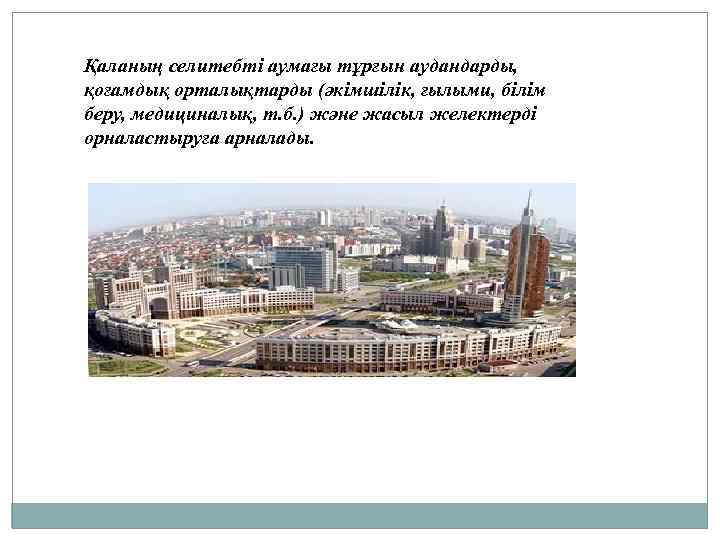 Қаланың селитебті аумағы тұрғын аудандарды, қоғамдық орталықтарды (әкімшілік, ғылыми, білім беру, медициналық, т.б.) және жасыл желектерді орналастыруға арналады.